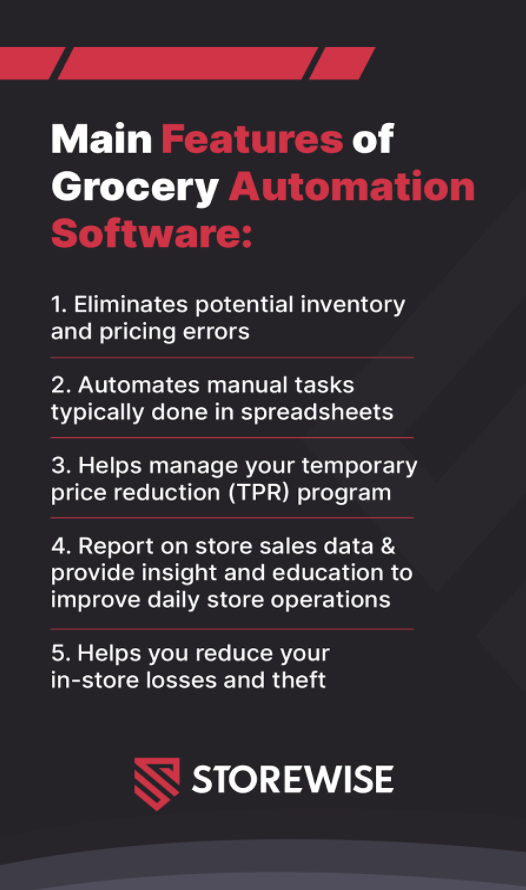 Main Features of Grocery Automation Software:

1. Eliminates potential inventory and pricing errors

2. Automates manual tasks typically done in spreadsheets

3. Helps manage your temporary price reduction (TPR) program

4. Report on store sales data & provide insight and education to improve daily store operations

5. Helps you reduce your in-store losses and theft

STOREWISE